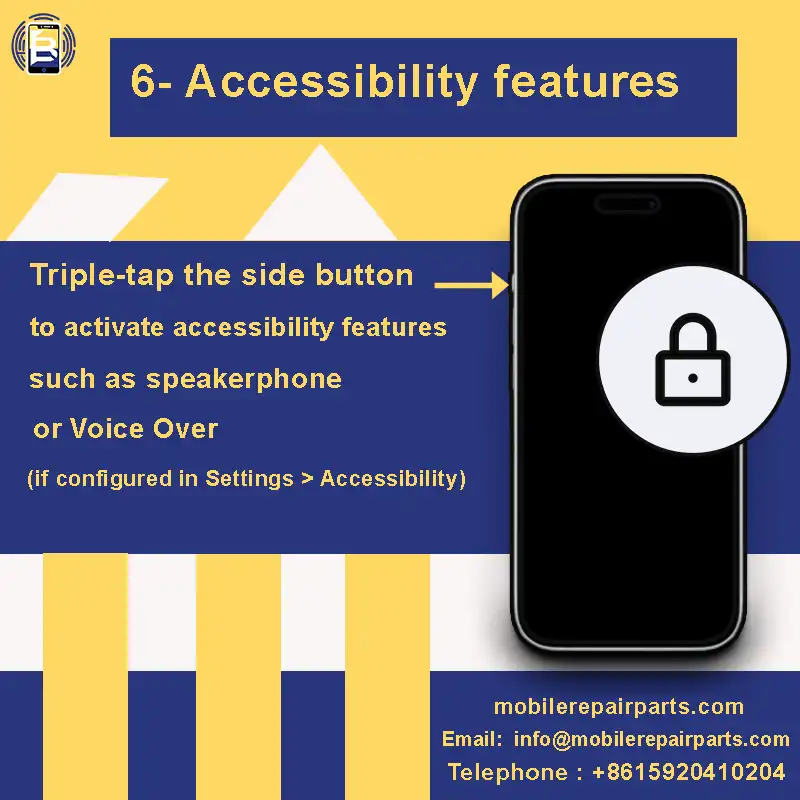 6- Accessibility features

Triple-tap the side button to activate accessibility features such as speakerphone or Voice Over (if configured in Settings > Accessibility)

mobilerepairparts.com
Email: info@mobilerepairparts.com
Telephone : +8615920410204